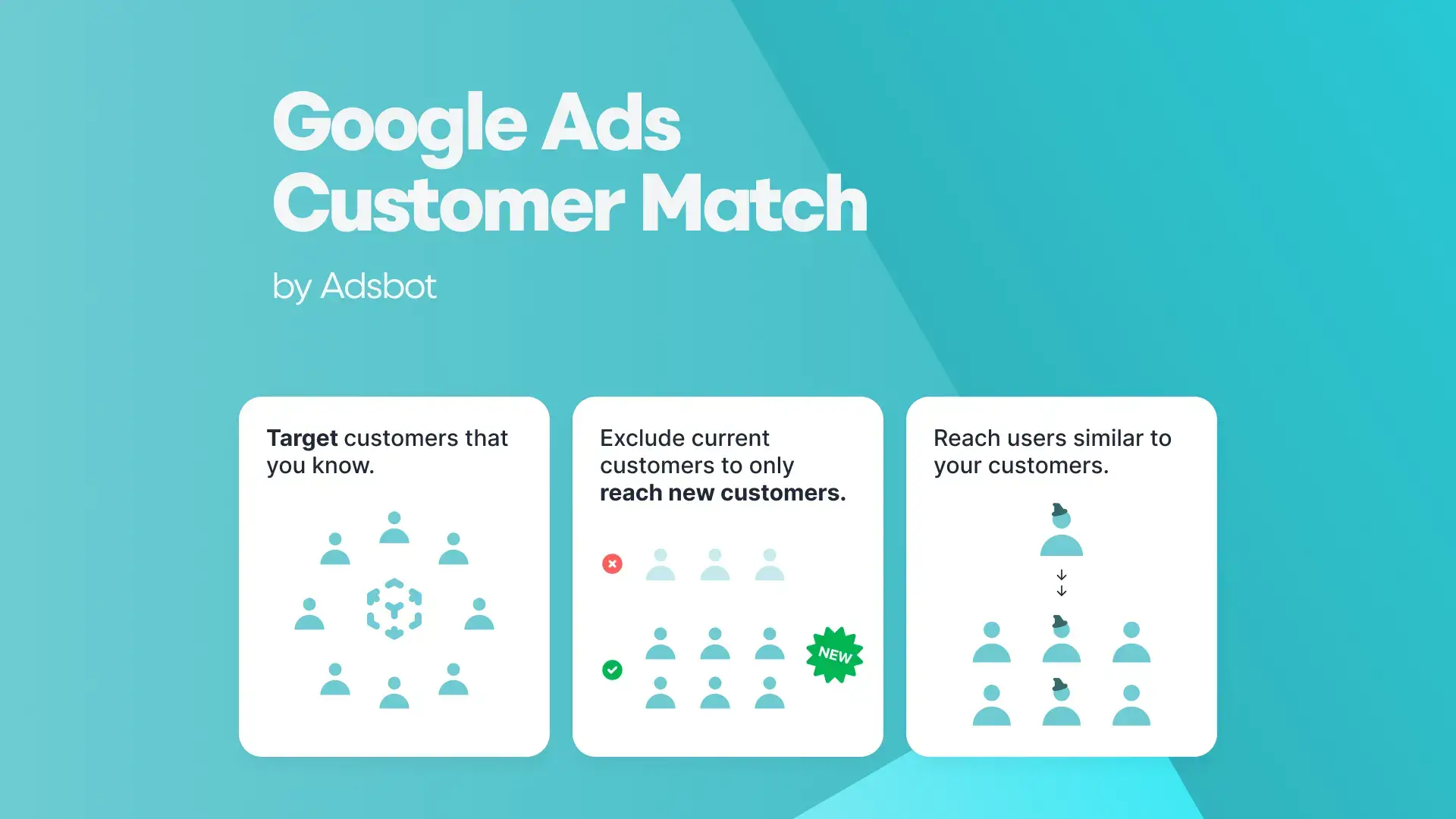 Google Ads Customer Match

by Adsbot

Target customers that you know.

Exclude current customers to only reach new customers.

NEW

Reach users similar to your customers.